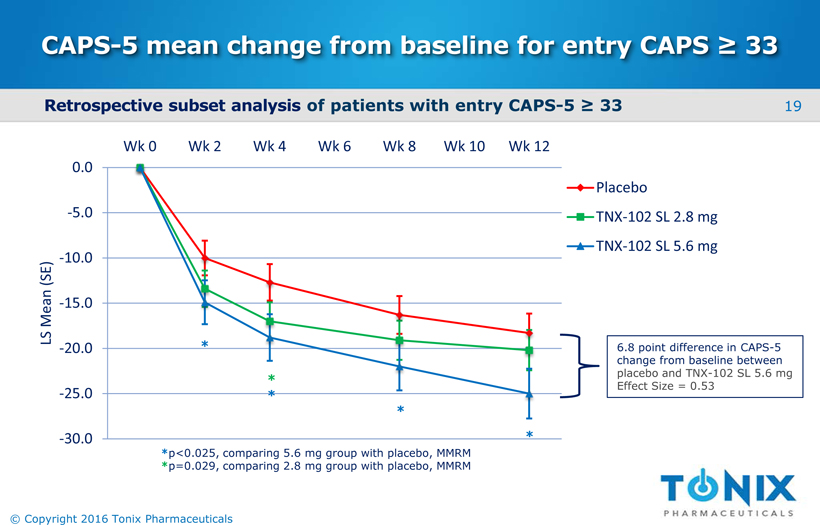 CAPS-5 mean change from baseline for entry CAPS ≥ 33

Retrospective subset analysis of patients with entry CAPS-5 ≥ 33

19

Wk 0 Wk 2 Wk 4 Wk 6 Wk 8 Wk 10 Wk 12

0.0
-5.0
-10.0
-15.0
-20.0
-25.0
-30.0

LS Mean (SE)

Placebo
TNX-102 SL 2.8 mg
TNX-102 SL 5.6 mg

*
*
*
*
*

6.8 point difference in CAPS-5 change from baseline between placebo and TNX-102 SL 5.6 mg Effect Size = 0.53

*p<0.025, comparing 5.6 mg group with placebo, MMRM
*p=0.029, comparing 2.8 mg group with placebo, MMRM

TONIX
PHARMACEUTICALS

© Copyright 2016 Tonix Pharmaceuticals